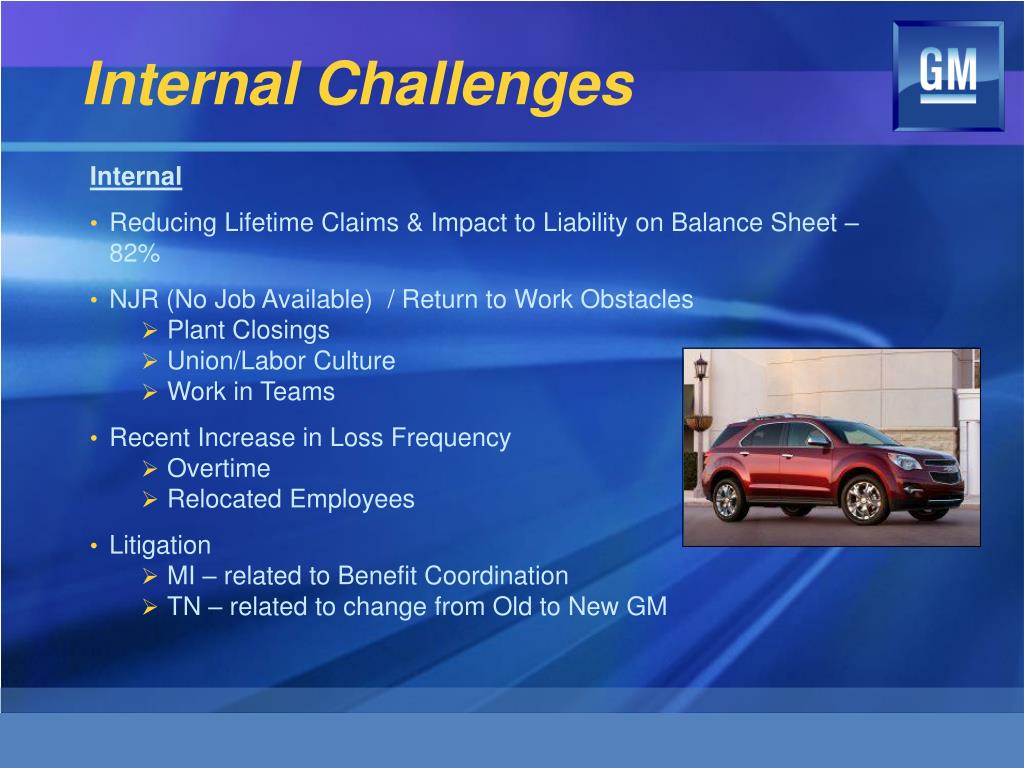 Internal Challenges

GM

Internal

• Reducing Lifetime Claims & Impact to Liability on Balance Sheet – 82%

• NJR (No Job Available) / Return to Work Obstacles
➢ Plant Closings
➢ Union/Labor Culture
➢ Work in Teams

• Recent Increase in Loss Frequency
➢ Overtime
➢ Relocated Employees

• Litigation
➢ MI – related to Benefit Coordination
➢ TN – related to change from Old to New GM